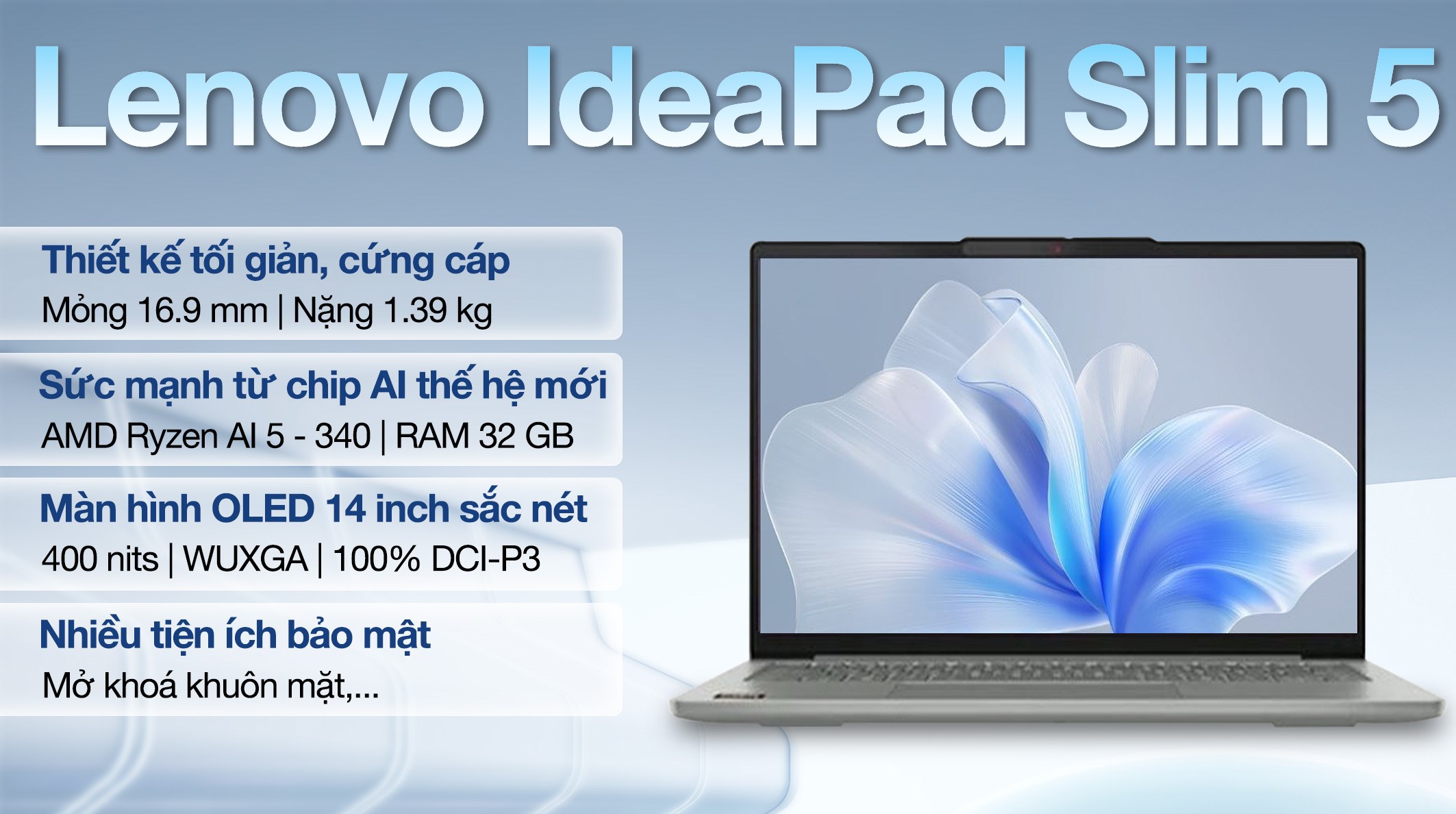 Lenovo IdeaPad Slim 5

Thiết kế tối giản, cứng cáp
Mỏng 16.9 mm | Nặng 1.39 kg

Sức mạnh từ chip AI thế hệ mới
AMD Ryzen AI 5 - 340 | RAM 32 GB

Màn hình OLED 14 inch sắc nét
400 nits | WUXGA | 100% DCI-P3

Nhiều tiện ích bảo mật
Mở khoá khuôn mặt,...